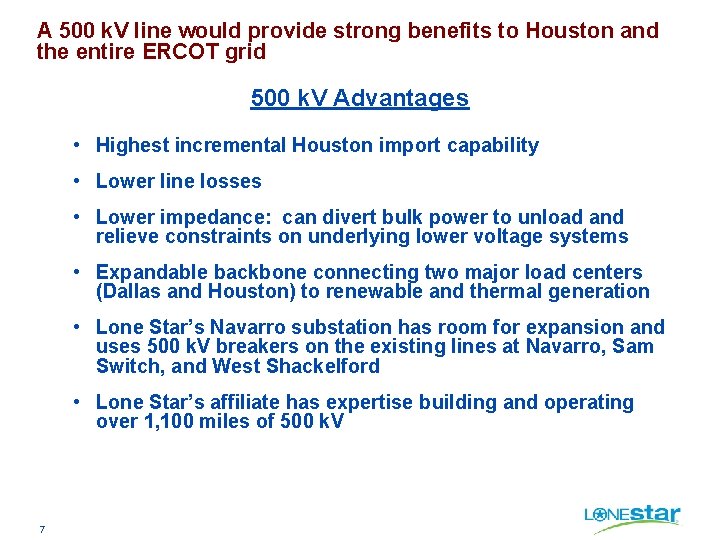 A 500 kV line would provide strong benefits to Houston and the entire ERCOT grid

500 kV Advantages

• Highest incremental Houston import capability

• Lower line losses

• Lower impedance: can divert bulk power to unload and relieve constraints on underlying lower voltage systems

• Expandable backbone connecting two major load centers (Dallas and Houston) to renewable and thermal generation

• Lone Star's Navarro substation has room for expansion and uses 500 kV breakers on the existing lines at Navarro, Sam Switch, and West Shackelford

• Lone Star's affiliate has expertise building and operating over 1,100 miles of 500 kV

7

LONEstar